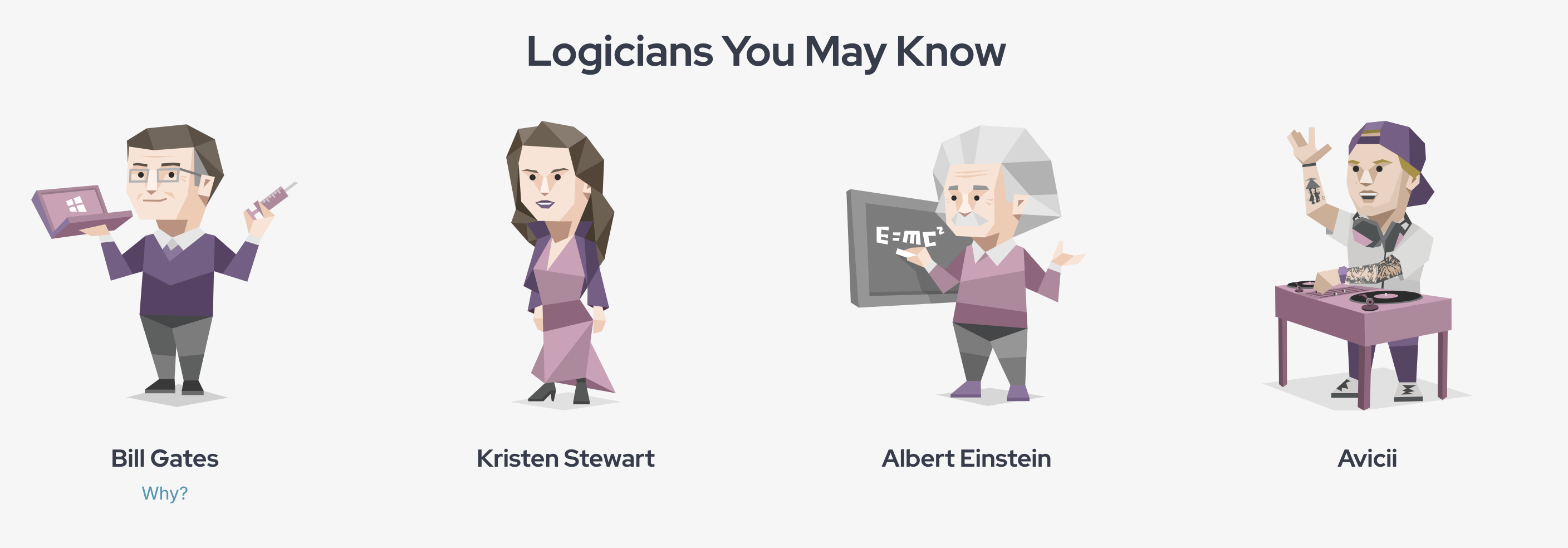 Logicians You May Know

$E=mc^2$

Bill Gates
Why?

Kristen Stewart

Albert Einstein

Avicii